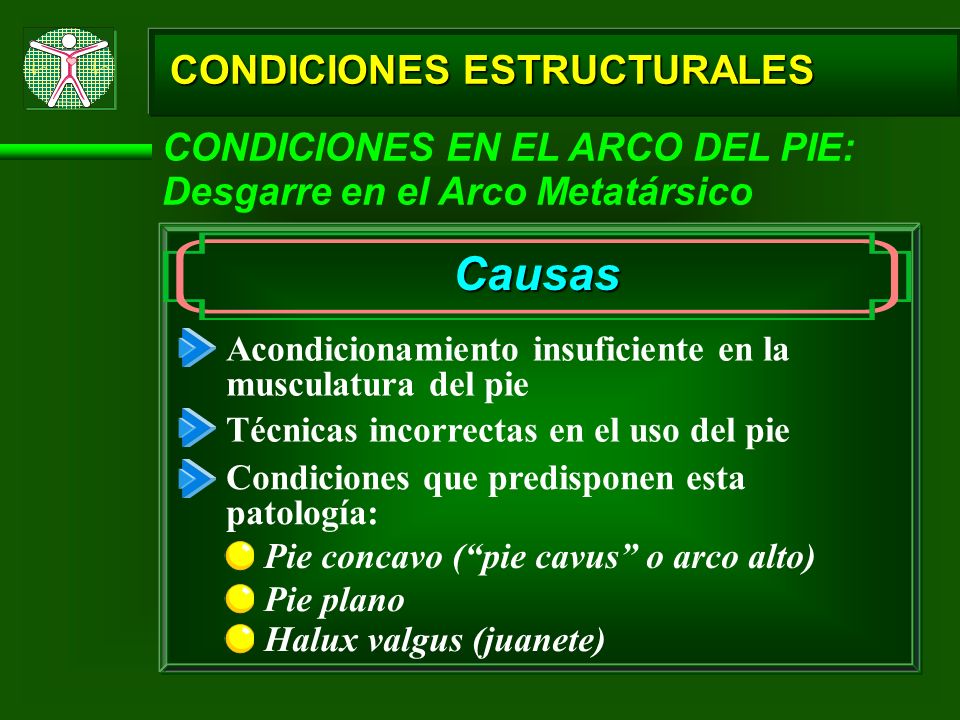 CONDICIONES ESTRUCTURALES

CONDICIONES EN EL ARCO DEL PIE: Desgarre en el Arco Metatársico

Causas

Acondicionamiento insuficiente en la musculatura del pie

Técnicas incorrectas en el uso del pie

Condiciones que predisponen esta patología:

Pie concavo (“pie cavus” o arco alto)

Pie plano

Halux valgus (juanete)